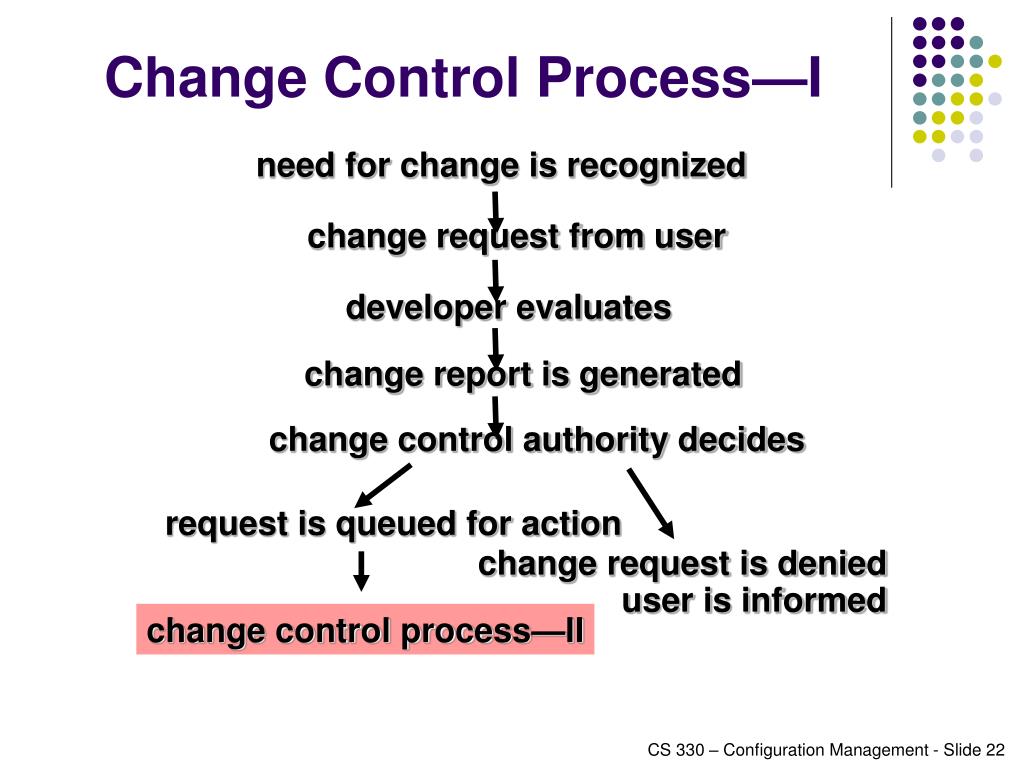 Change Control Process—I

need for change is recognized

change request from user

developer evaluates

change report is generated

change control authority decides

request is queued for action

change request is denied
user is informed

change control process—II

CS 330 – Configuration Management - Slide 22